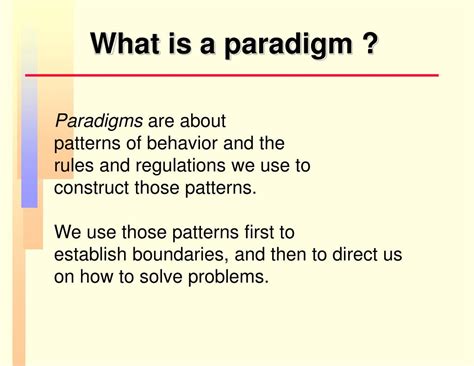 What is a paradigm ?

Paradigms are about patterns of behavior and the rules and regulations we use to construct those patterns.

We use those patterns first to establish boundaries, and then to direct us on how to solve problems.